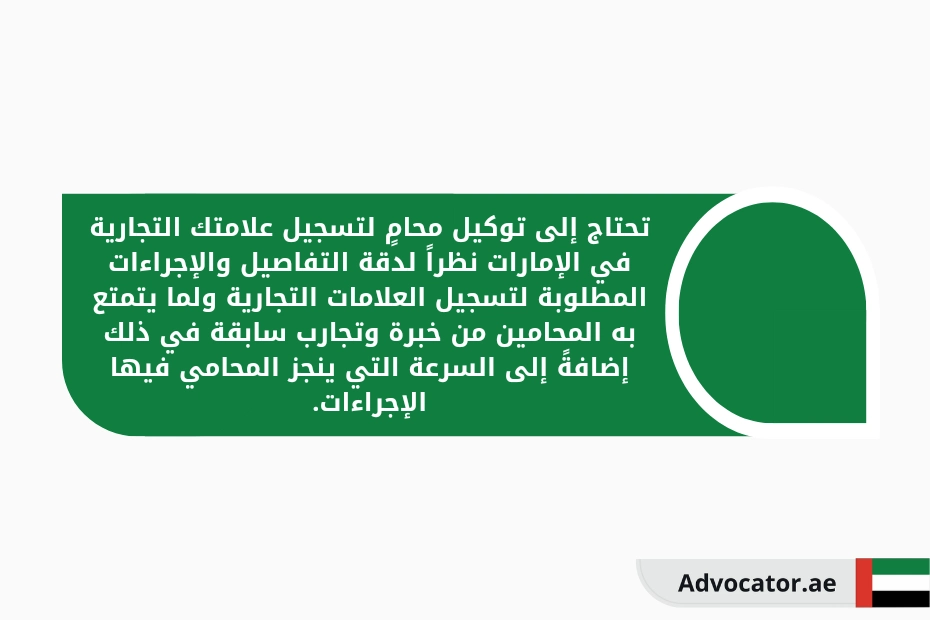 تحتاج إلى توكيل محامٍ لتسجيل علامتك التجارية في الإمارات نظراً لدقة التفاصيل والإجراءات المطلوبة لتسجيل العلامات التجارية ولما يتمتع به المحامين من خبرة وتجارب سابقة في ذلك إضافةً إلى السرعة التي ينجز المحامي فيها الإجراءات.

Advocator.ae